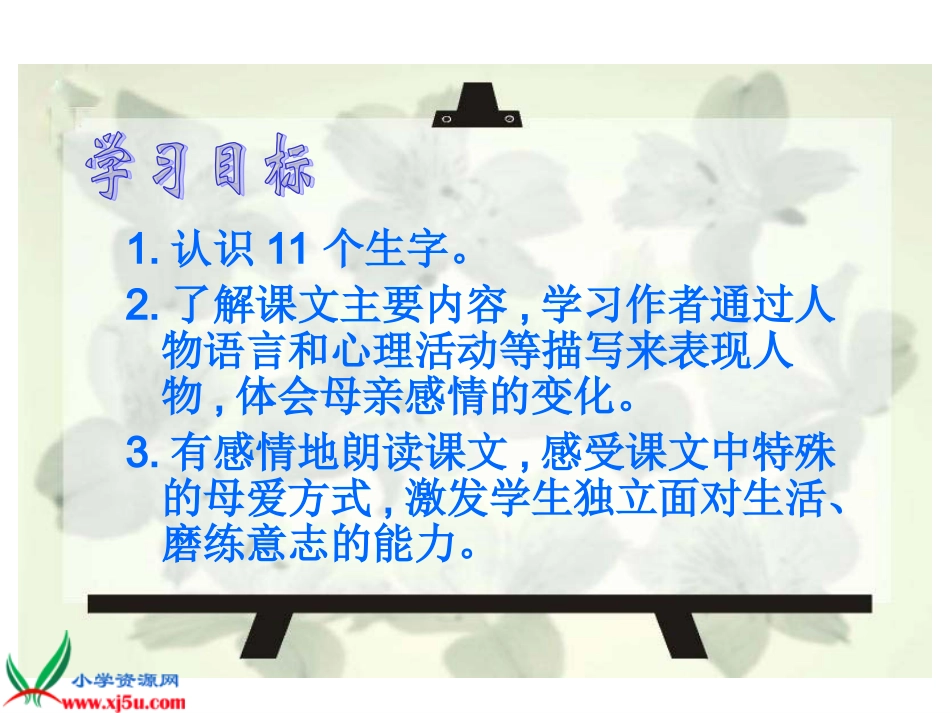 学习目标

1. 认识 11 个生字。

2. 了解课文主要内容，学习作者通过人物语言和心理活动等描写来表现人物，体会母亲感情的变化。

3. 有感情地朗读课文，感受课文中特殊的母爱方式，激发学生独立面对生活、磨练意志的能力。

小学资源网
www.xj5u.com